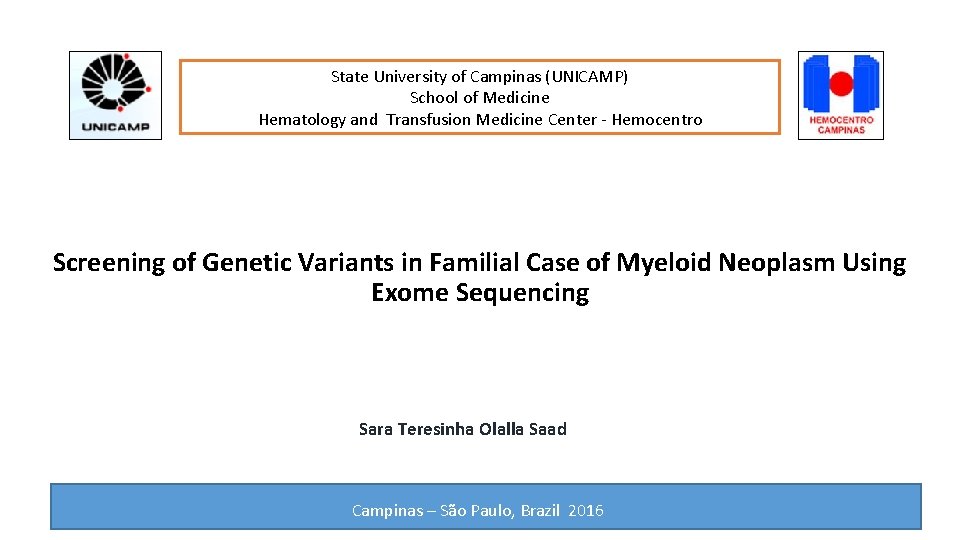 UNICAMP

State University of Campinas (UNICAMP)
School of Medicine
Hematology and Transfusion Medicine Center - Hemocentro

HEMOCENTRO CAMPINAS

Screening of Genetic Variants in Familial Case of Myeloid Neoplasm Using Exome Sequencing

Sara Teresinha Olalla Saad

Campinas – São Paulo, Brazil 2016